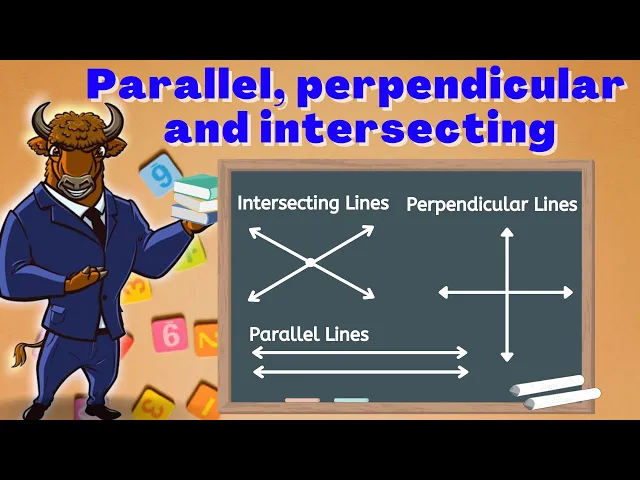 Parallel, perpendicular and intersecting

Intersecting Lines

Perpendicular Lines

Parallel Lines